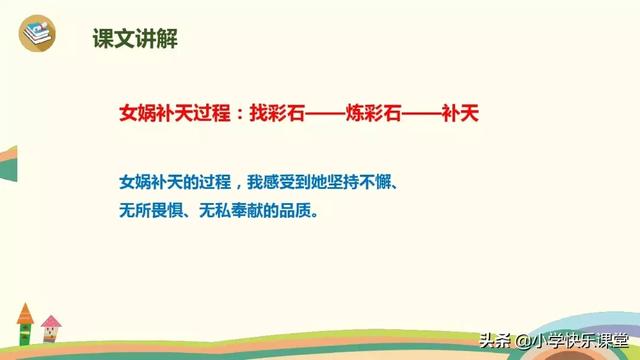 课文讲解

女娲补天过程：找彩石——炼彩石——补天

女娲补天的过程，我感受到她坚持不懈、无所畏惧、无私奉献的品质。

头条 @小学快乐课堂